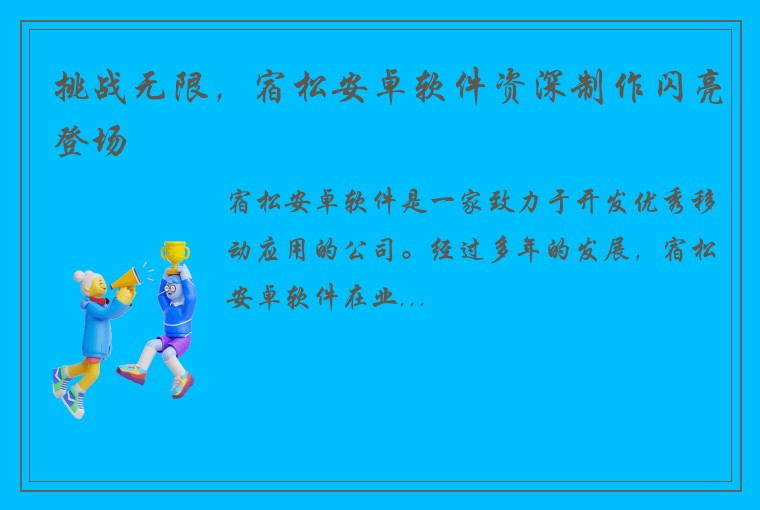 挑战无限，宿松安卓软件资深制作闪亮登场

宿松安卓软件是一家致力于开发优秀移动应用的公司。经过多年的发展，宿松安卓软件在业...